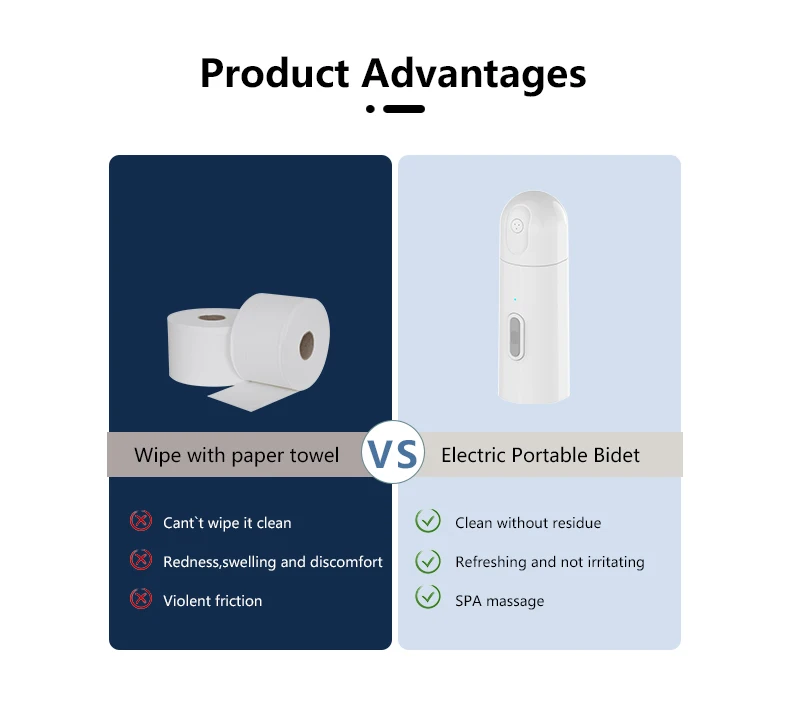 Product Advantages

Wipe with paper towel

VS

Electric Portable Bidet

Cant`t wipe it clean

Redness,swelling and discomfort

Violent friction

Clean without residue

Refreshing and not irritating

SPA massage